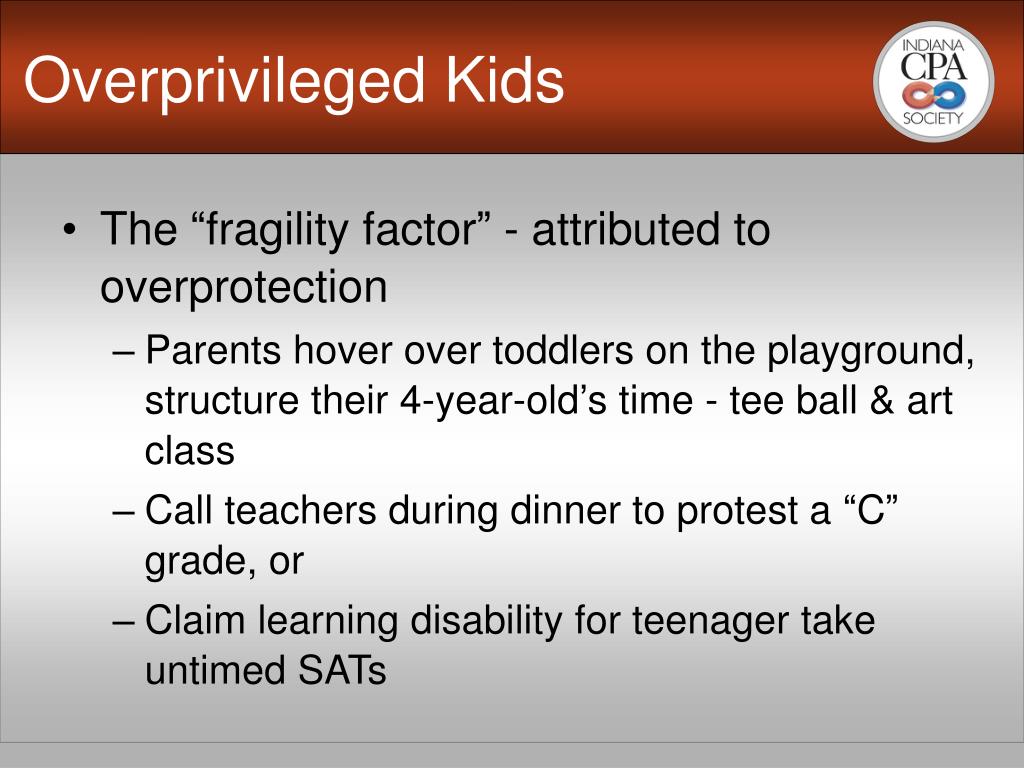 Overprivileged Kids

INDIANA CPA SOCIETY

• The “fragility factor” - attributed to overprotection
– Parents hover over toddlers on the playground, structure their 4-year-old’s time - tee ball & art class
– Call teachers during dinner to protest a “C” grade, or
– Claim learning disability for teenager take untimed SATs